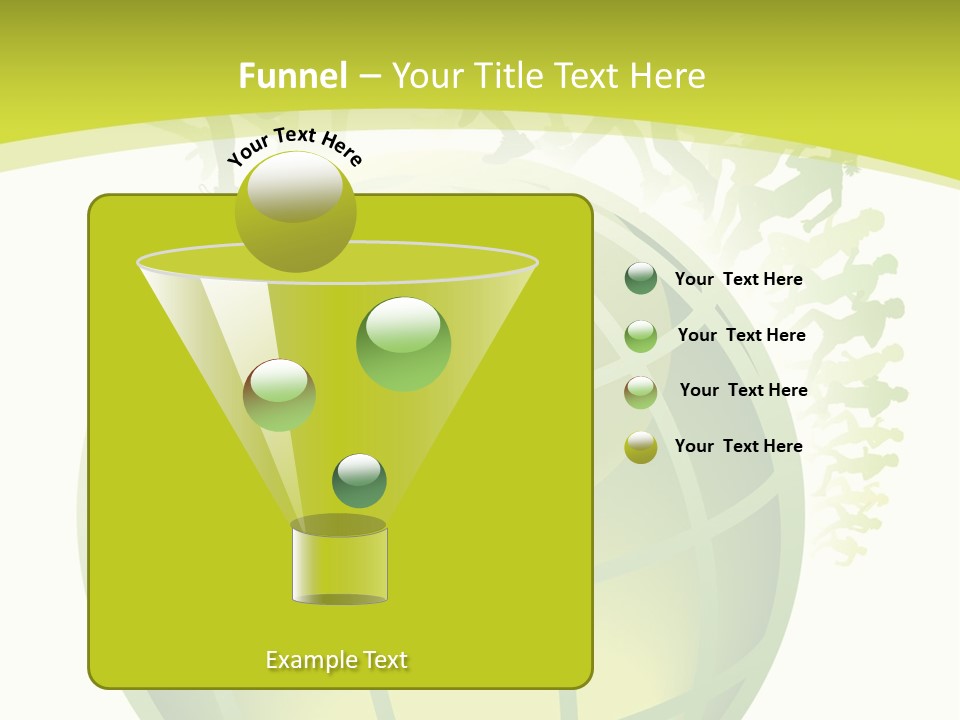 Funnel – Your Title Text Here

Your Text Here

Your Text Here

Your Text Here

Your Text Here

Your Text Here

Example Text